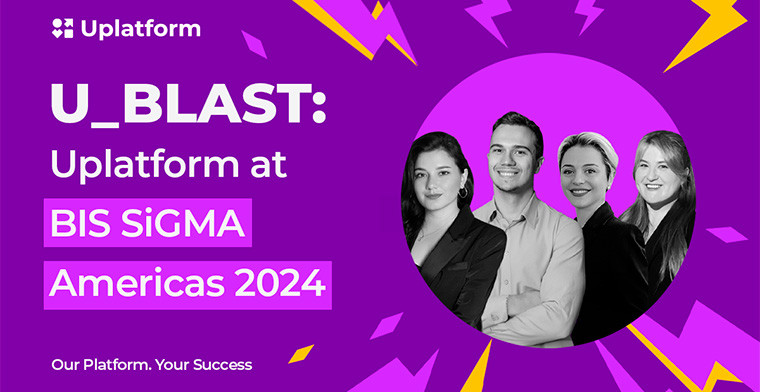 Uplatform

U_BLAST:
Uplatform at
BIS SiGMA
Americas 2024

Our Platform. Your Success